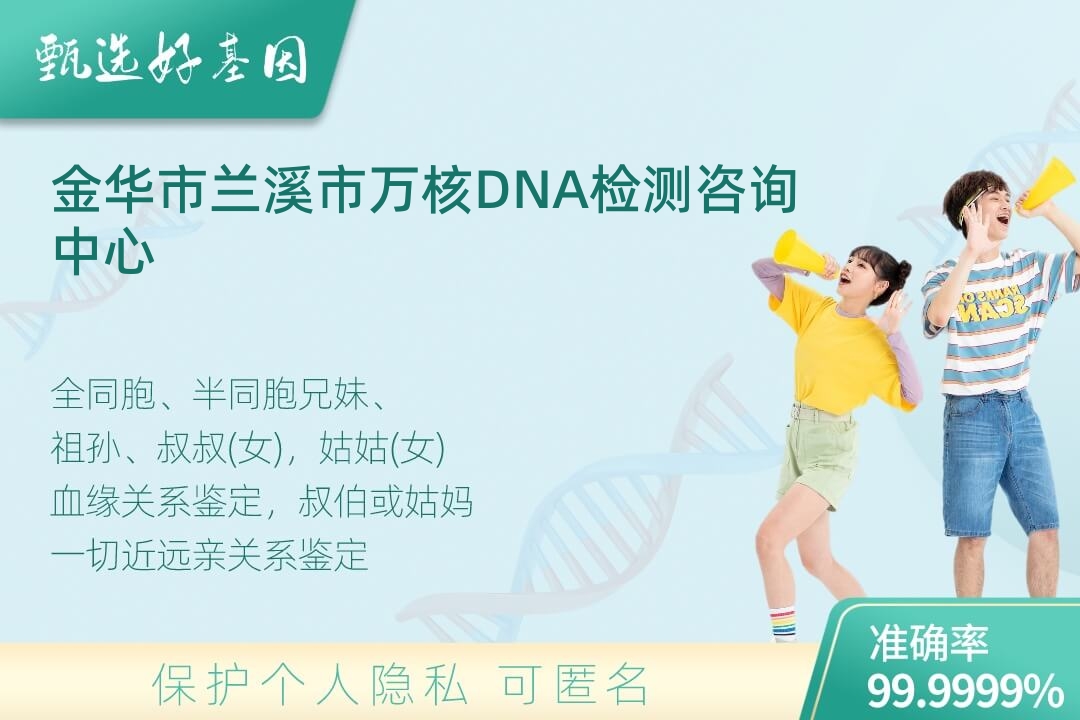 甄选好基因

金华市兰溪市万核DNA检测咨询中心

全同胞、半同胞兄妹、
祖孙、叔叔(女)，姑姑(女)
血缘关系鉴定，叔伯或姑妈
一切近远亲关系鉴定

保护个人隐私 可匿名

准确率
99.9999%